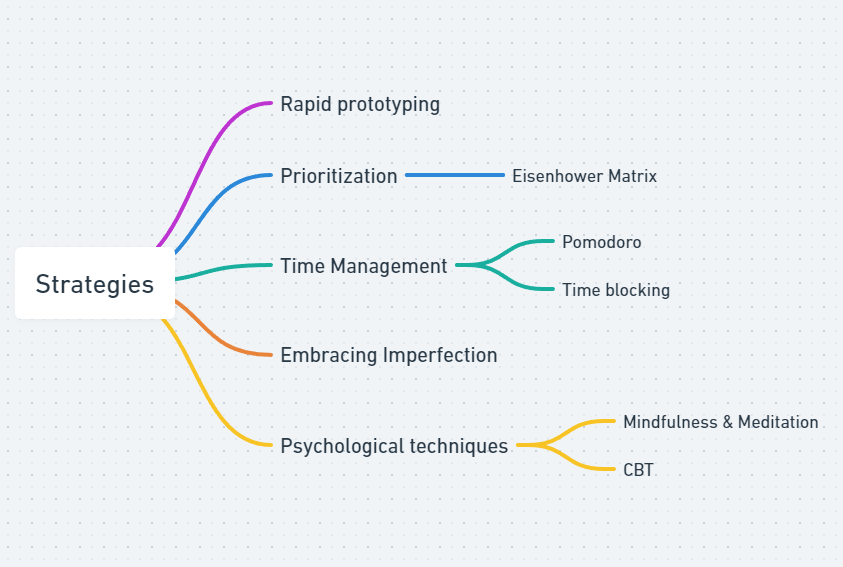 Strategies

Rapid prototyping

Prioritization

Eisenhower Matrix

Time Management

Pomodoro

Time blocking

Embracing Imperfection

Psychological techniques

Mindfulness & Meditation

CBT